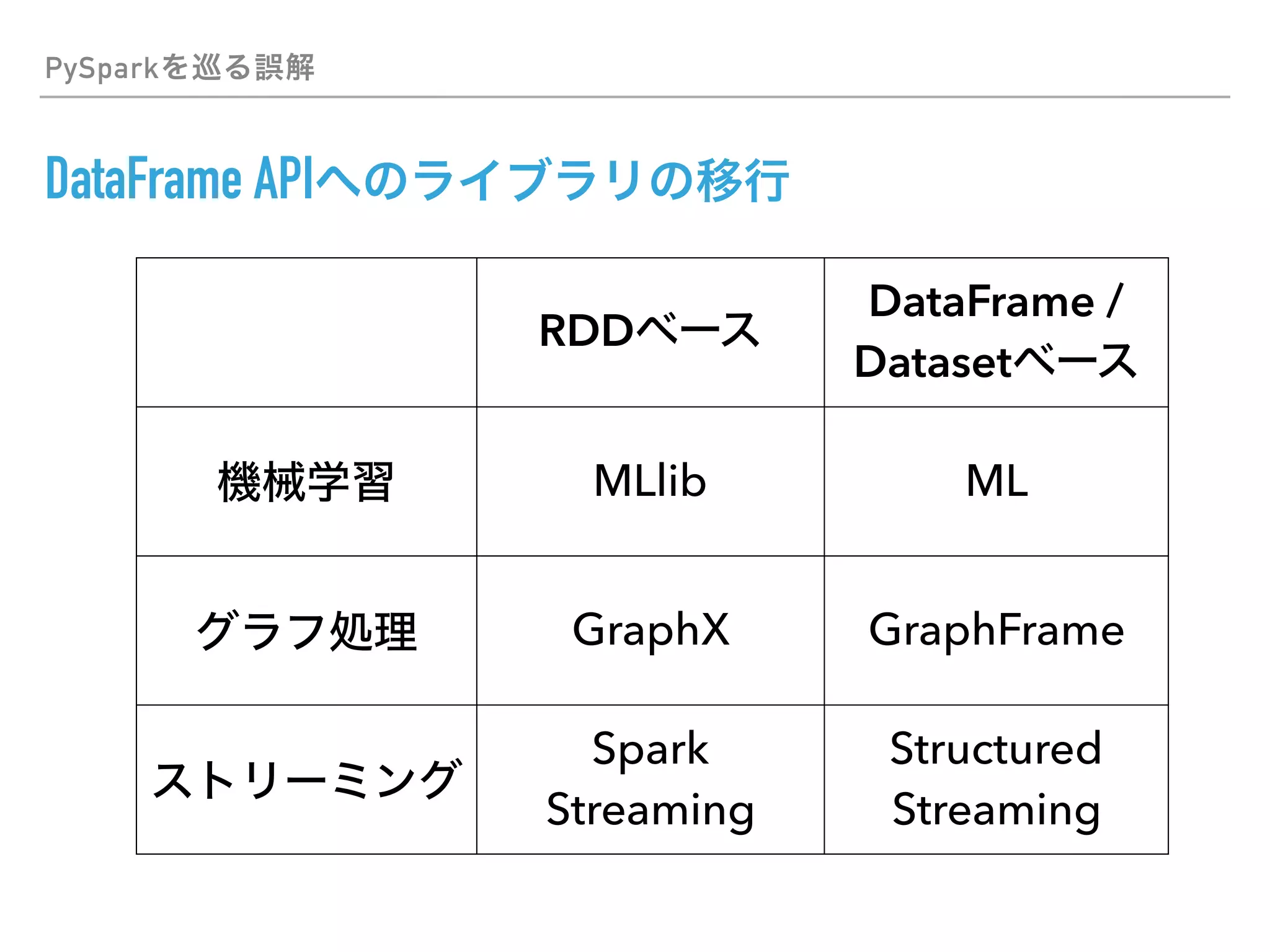 PySparkを巡る誤解

DataFrame APIへのライブラリの移行

| | RDDベース | DataFrame / Datasetベース |
|---|---|---|
| 機械学習 | MLlib | ML |
| グラフ処理 | GraphX | GraphFrame |
| ストリーミング | Spark Streaming | Structured Streaming |